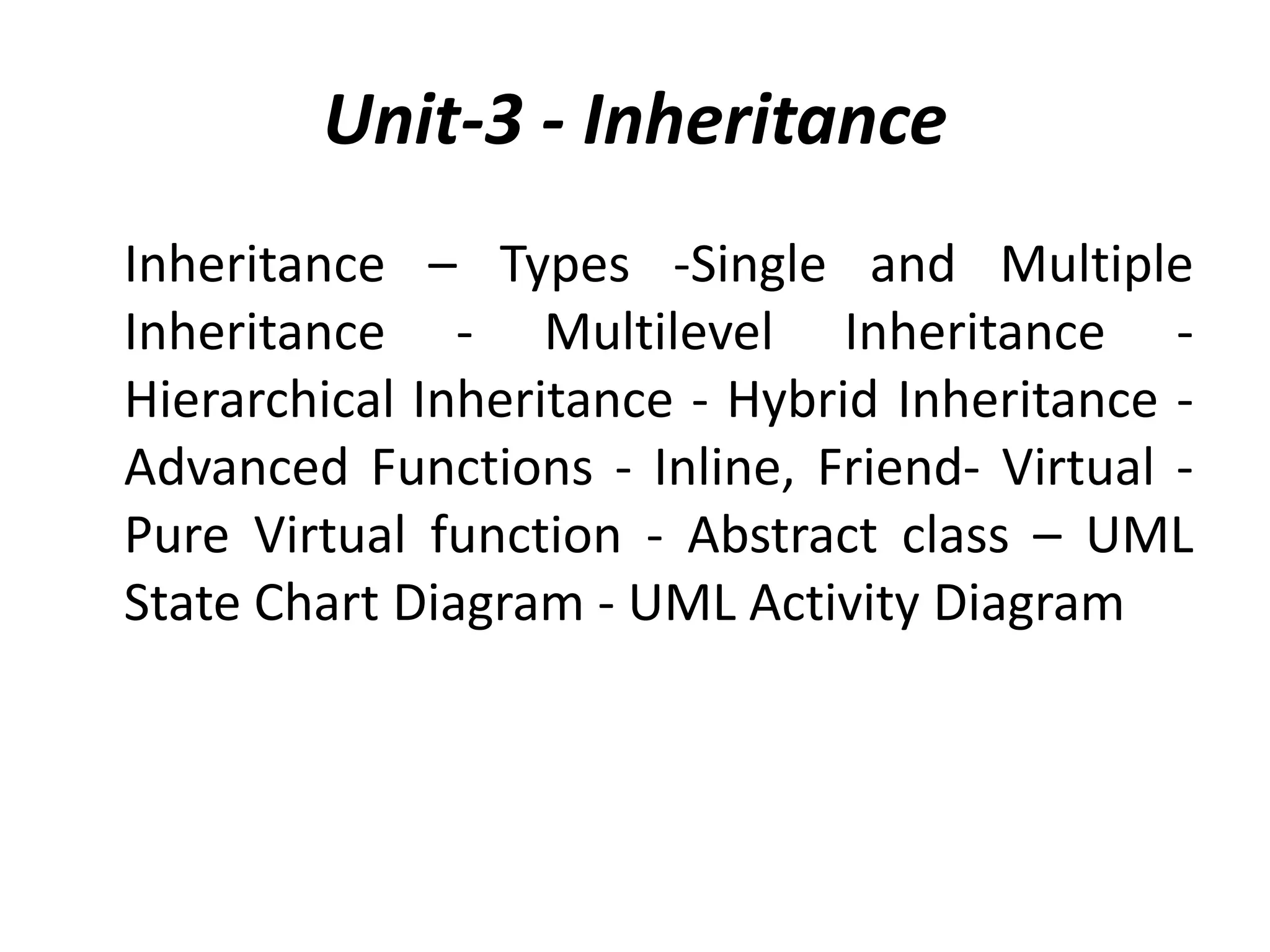 Unit-3 - Inheritance

Inheritance – Types -Single and Multiple Inheritance - Multilevel Inheritance - Hierarchical Inheritance - Hybrid Inheritance - Advanced Functions - Inline, Friend- Virtual - Pure Virtual function - Abstract class – UML State Chart Diagram - UML Activity Diagram